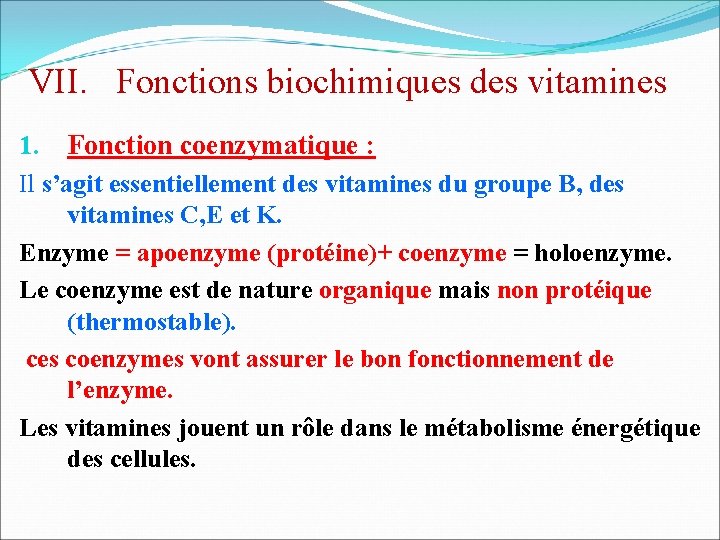 VII. Fonctions biochimiques des vitamines

1. Fonction coenzymatique :

Il s’agit essentiellement des vitamines du groupe B, des vitamines C,E et K.

Enzyme = apoenzyme (protéine)+ coenzyme = holoenzyme.

Le coenzyme est de nature organique mais non protéique (thermostable).

ces coenzymes vont assurer le bon fonctionnement de l’enzyme.

Les vitamines jouent un rôle dans le métabolisme énergétique des cellules.